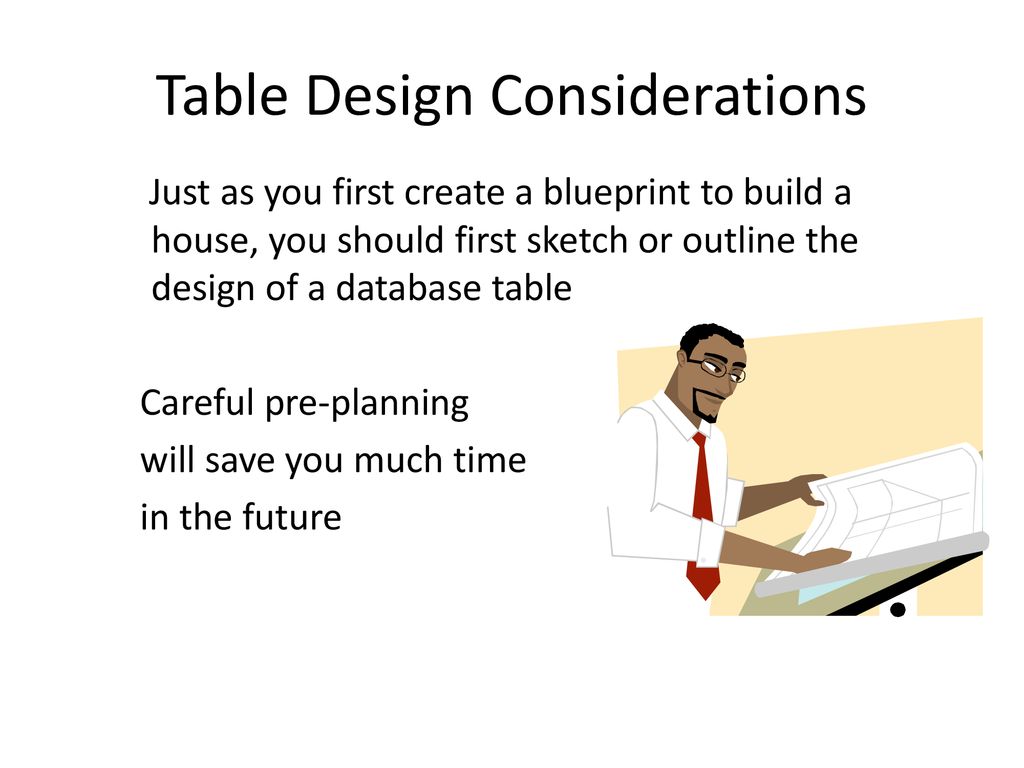 Table Design Considerations

Just as you first create a blueprint to build a house, you should first sketch or outline the design of a database table

Careful pre-planning will save you much time in the future